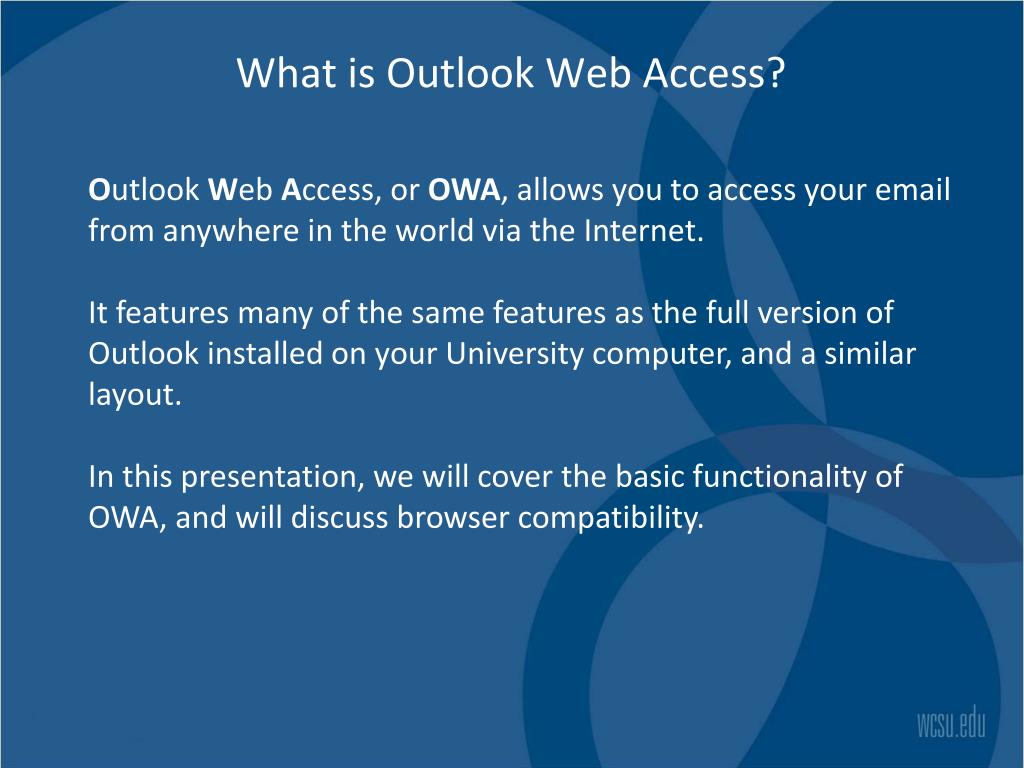 What is Outlook Web Access?

Outlook Web Access, or OWA, allows you to access your email from anywhere in the world via the Internet.

It features many of the same features as the full version of Outlook installed on your University computer, and a similar layout.

In this presentation, we will cover the basic functionality of OWA, and will discuss browser compatibility.

wcsu.edu